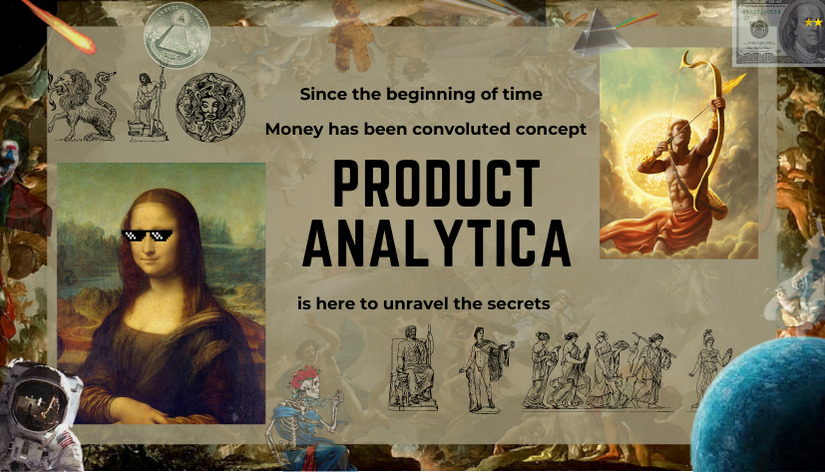 Since the beginning of time

Money has been convoluted concept

PRODUCT ANALYTICA

is here to unravel the secrets